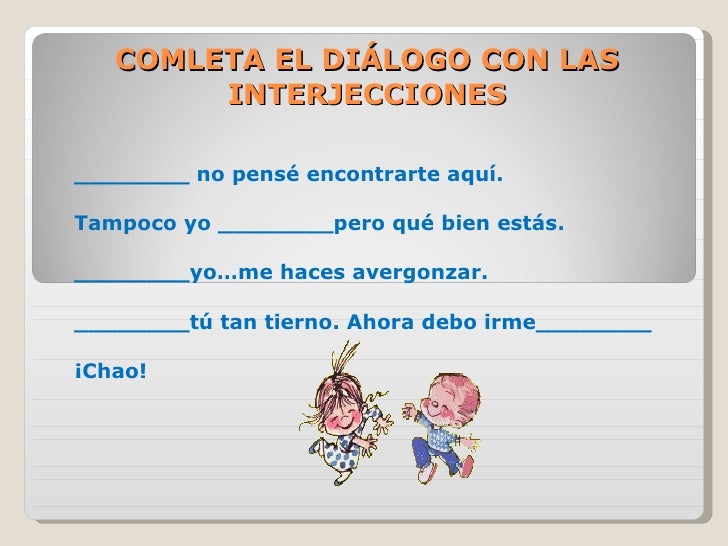 COMLETA EL DIÁLOGO CON LAS INTERJECCIONES

_________ no pensé encontrarte aquí.

Tampoco yo _________pero qué bien estás.

_________yo…me haces avergonzar.

_________tú tan tierno. Ahora debo irme_________

¡Chao!